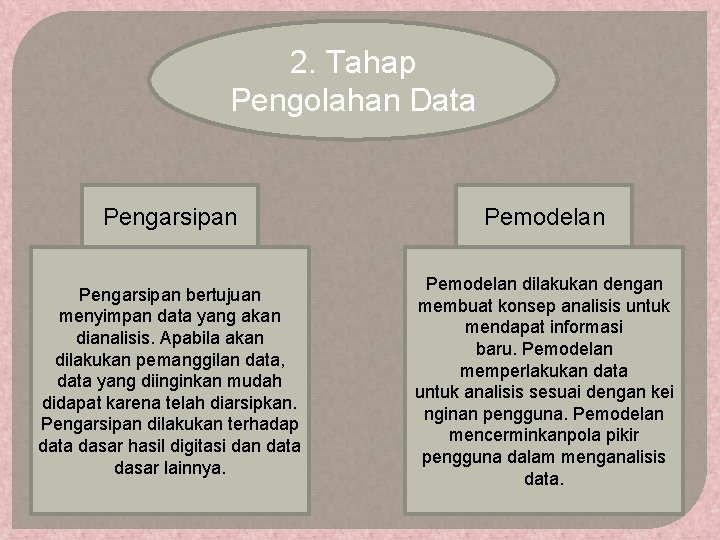 2. Tahap Pengolahan Data

Pengarsipan

Pengarsipan bertujuan menyimpan data yang akan dianalisis. Apabila akan dilakukan pemanggilan data, data yang diinginkan mudah didapat karena telah diarsipkan. Pengarsipan dilakukan terhadap data dasar hasil digitasi dan data dasar lainnya.

Pemodelan

Pemodelan dilakukan dengan membuat konsep analisis untuk mendapat informasi baru. Pemodelan memperlakukan data untuk analisis sesuai dengan kei nginan pengguna. Pemodelan mencerminkanpola pikir pengguna dalam menganalisis data.